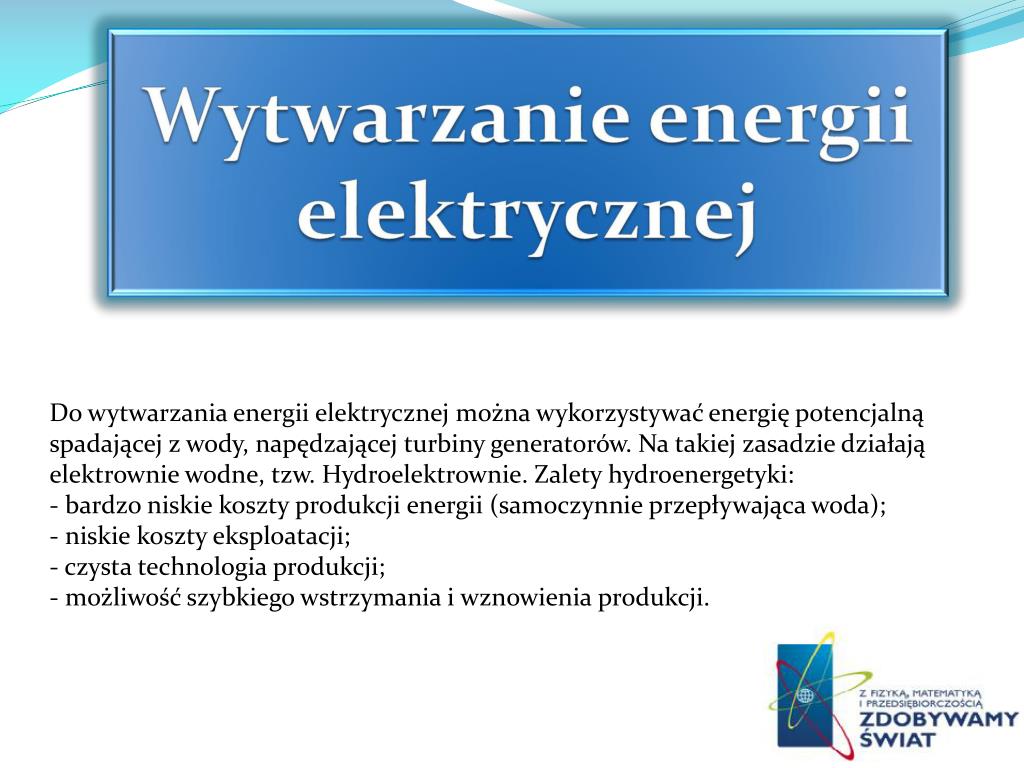 Wytwarzanie energii elektrycznej

Do wytwarzania energii elektrycznej można wykorzystywać energię potencjalną spadającej z wody, napędzającej turbiny generatorów. Na takiej zasadzie działają elektrownie wodne, tzw. Hydroelektrownie. Zalety hydroenergetyki:
- bardzo niskie koszty produkcji energii (samoczynnie przepływająca woda);
- niskie koszty eksploatacji;
- czysta technologia produkcji;
- możliwość szybkiego wstrzymania i wznowienia produkcji.

Z FIZYKĄ, MATEMATYKĄ I PRZEDSIĘBIORCZOŚCIĄ
ZDOBYWAMY ŚWIAT